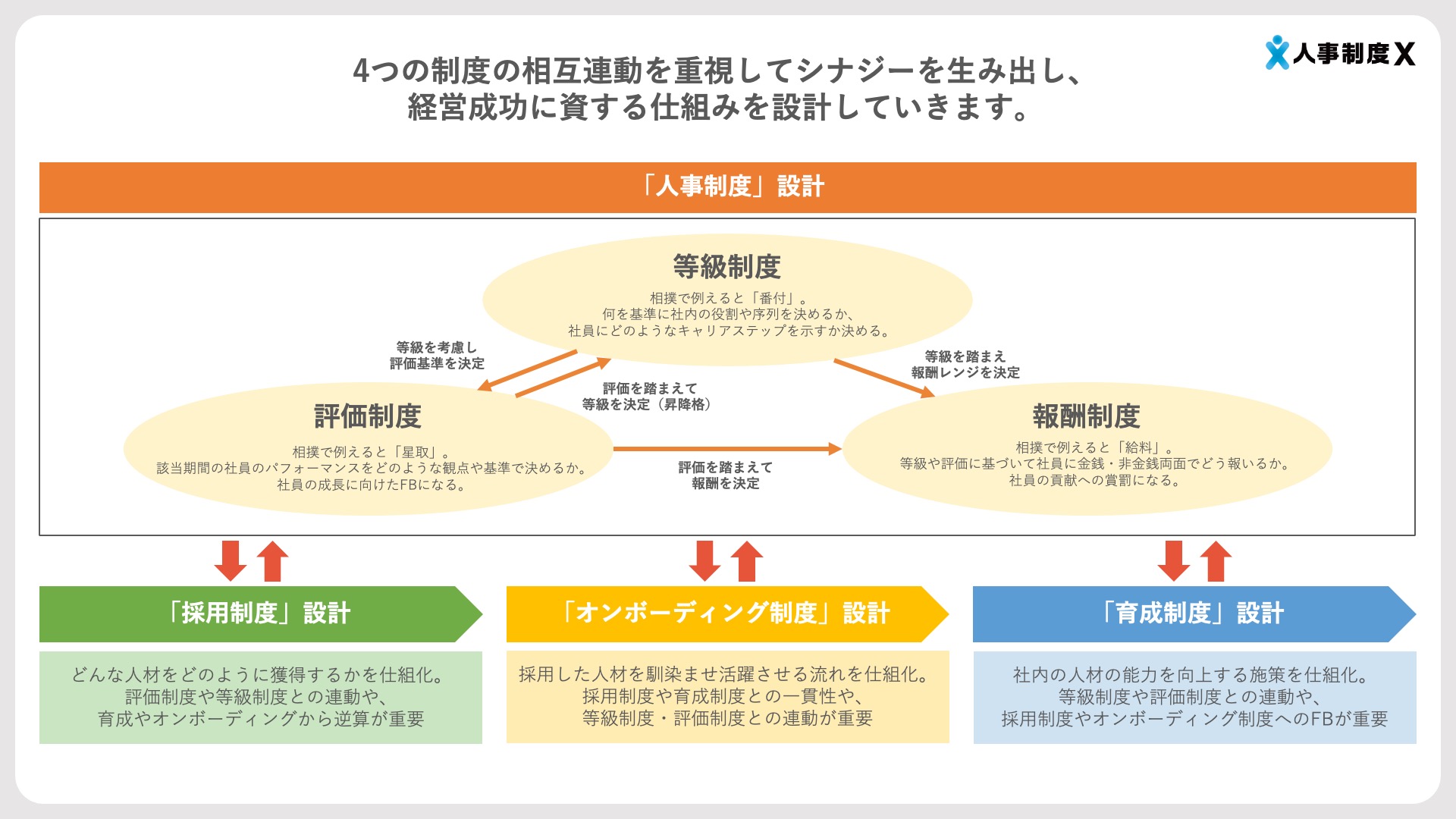 人事制度X

4つの制度の相互連動を重視してシナジーを生み出し、
経営成功に資する仕組みを設計していきます。

「人事制度」設計

等級制度
相撲で例えると「番付」。
何を基準に社内の役割や序列を決めるか、
社員にどのようなキャリアステップを示すか決める。

等級を考慮し
評価基準を決定

評価を踏まえて
等級を決定（昇降格）

等級を踏まえ
報酬レンジを決定

評価制度
相撲で例えると「星取」。
該当期間の社員のパフォーマンスをどのような観点や基準で決めるか。
社員の成長に向けたFBになる。

評価を踏まえて
報酬を決定

報酬制度
相撲で例えると「給料」。
等級や評価に基づいて社員に金銭・非金銭両面でどう報いるか。
社員の貢献への賞罰になる。

「採用制度」設計
どんな人材をどのように獲得するかを仕組化。
評価制度や等級制度との連動や、
育成やオンボーディングから逆算が重要

「オンボーディング制度」設計
採用した人材を馴染ませ活躍させる流れを仕組化。
採用制度や育成制度との一貫性や、
等級制度・評価制度との連動が重要

「育成制度」設計
社内の人材の能力を向上する施策を仕組化。
等級制度や評価制度との連動や、
採用制度やオンボーディング制度へのFBが重要